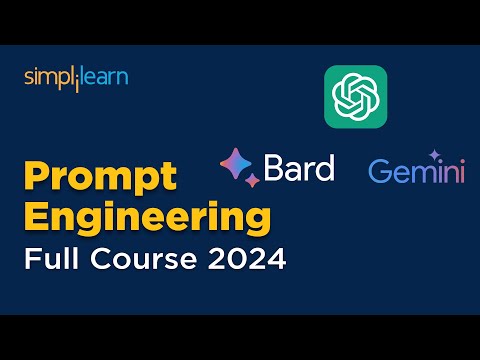 simplilearn

Bard

Gemini

Prompt Engineering

Full Course 2024